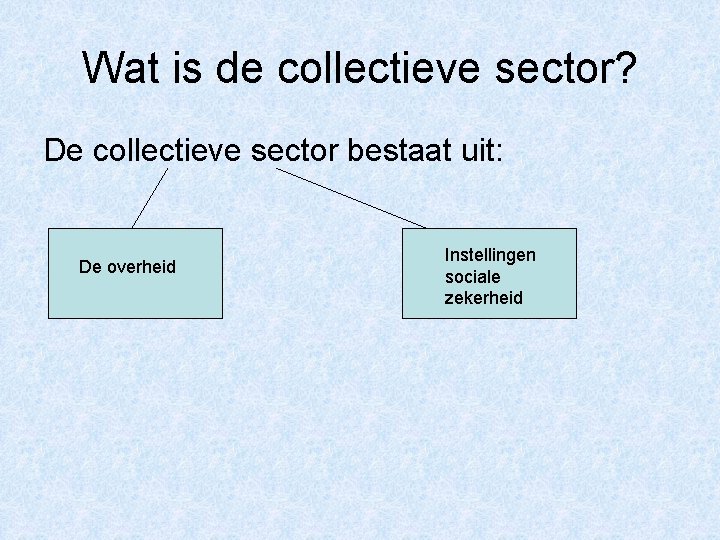 Wat is de collectieve sector?

De collectieve sector bestaat uit:

De overheid

Instellingen sociale zekerheid